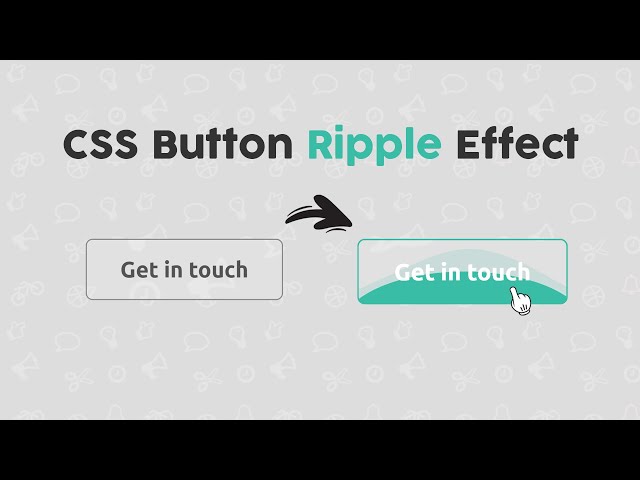 CSS Button Ripple Effect

Get in touch

Get in touch